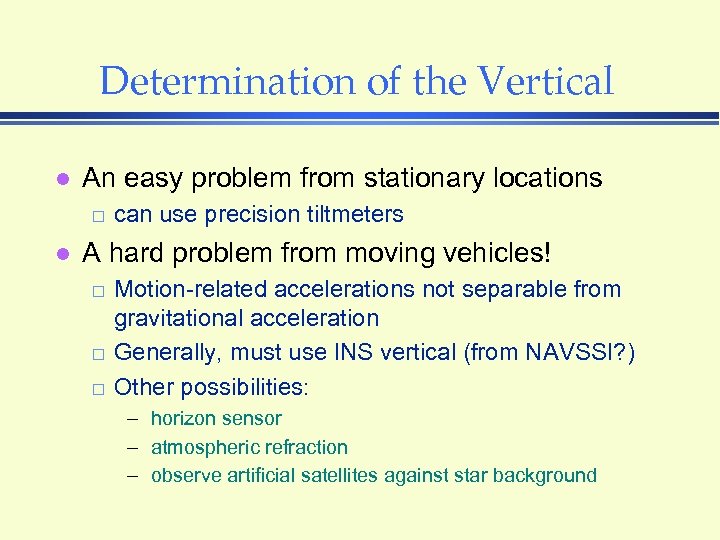 Determination of the Vertical

- An easy problem from stationary locations
  - can use precision tiltmeters
- A hard problem from moving vehicles!
  - Motion-related accelerations not separable from gravitational acceleration
  - Generally, must use INS vertical (from NAVSSI?)
  - Other possibilities:
    - horizon sensor
    - atmospheric refraction
    - observe artificial satellites against star background